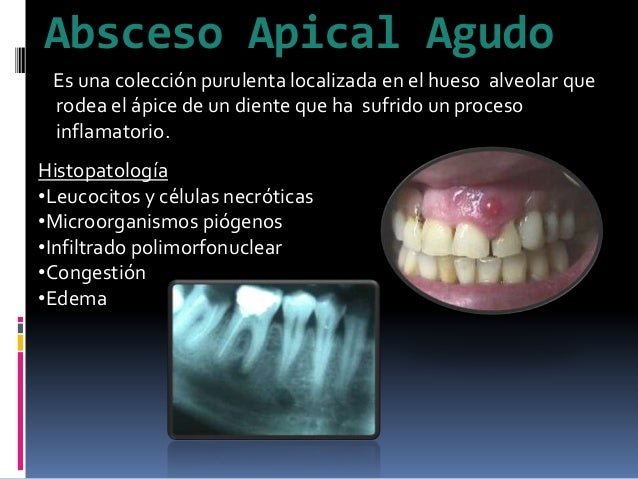 Absceso Apical Agudo

Es una colección purulenta localizada en el hueso alveolar que rodea el ápice de un diente que ha sufrido un proceso inflamatorio.

Histopatología
•Leucocitos y células necróticas
•Microorganismos piógenos
•Infiltrado polimorfonuclear
•Congestión
•Edema